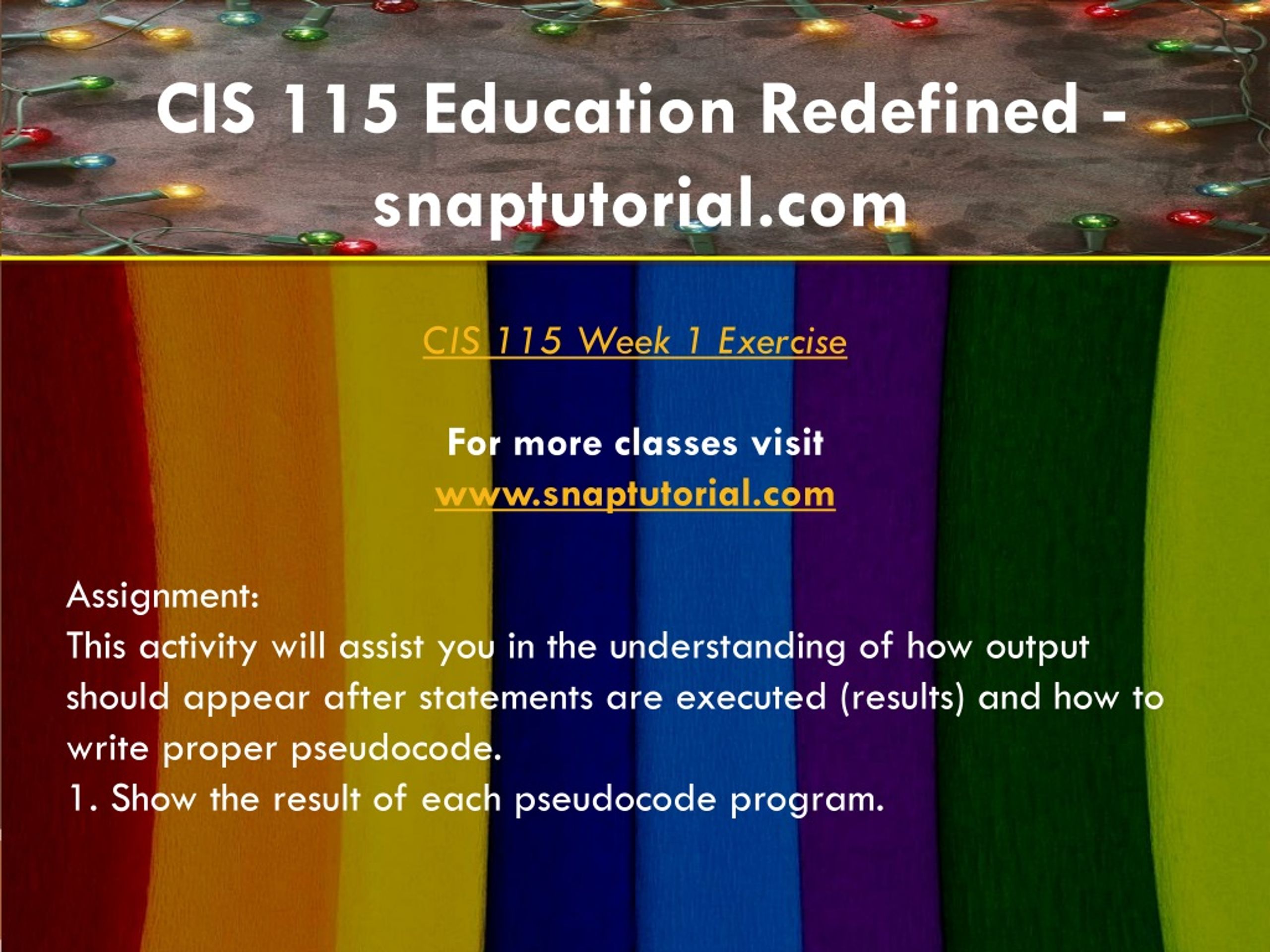 CIS 115 Education Redefined - snaptutorial.com

CIS 115 Week 1 Exercise

For more classes visit
www.snaptutorial.com

Assignment:
This activity will assist you in the understanding of how output should appear after statements are executed (results) and how to write proper pseudocode.
1. Show the result of each pseudocode program.